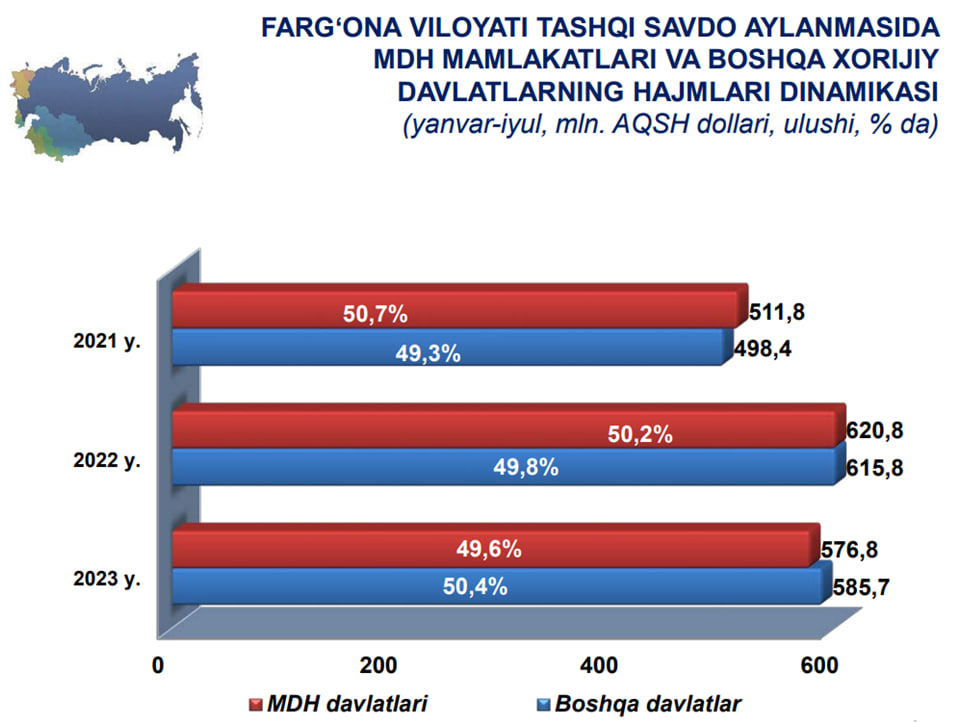 FARG‘ONA VILOYATI TASHQI SAVDO AYLANMASIDA MDH MAMLAKATLARI VA BOSHQA XORIJIY DAVLATLARNING HAJMLARI DINAMIKASI
(yanvar-iyul, mln. AQSH dollari, ulushi, % da)

2021 y.
50,7% 511,8
49,3% 498,4

2022 y.
50,2% 620,8
49,8% 615,8

2023 y.
49,6% 576,8
50,4% 585,7

0 200 400 600

MDH davlatlari
Boshqa davlatlar